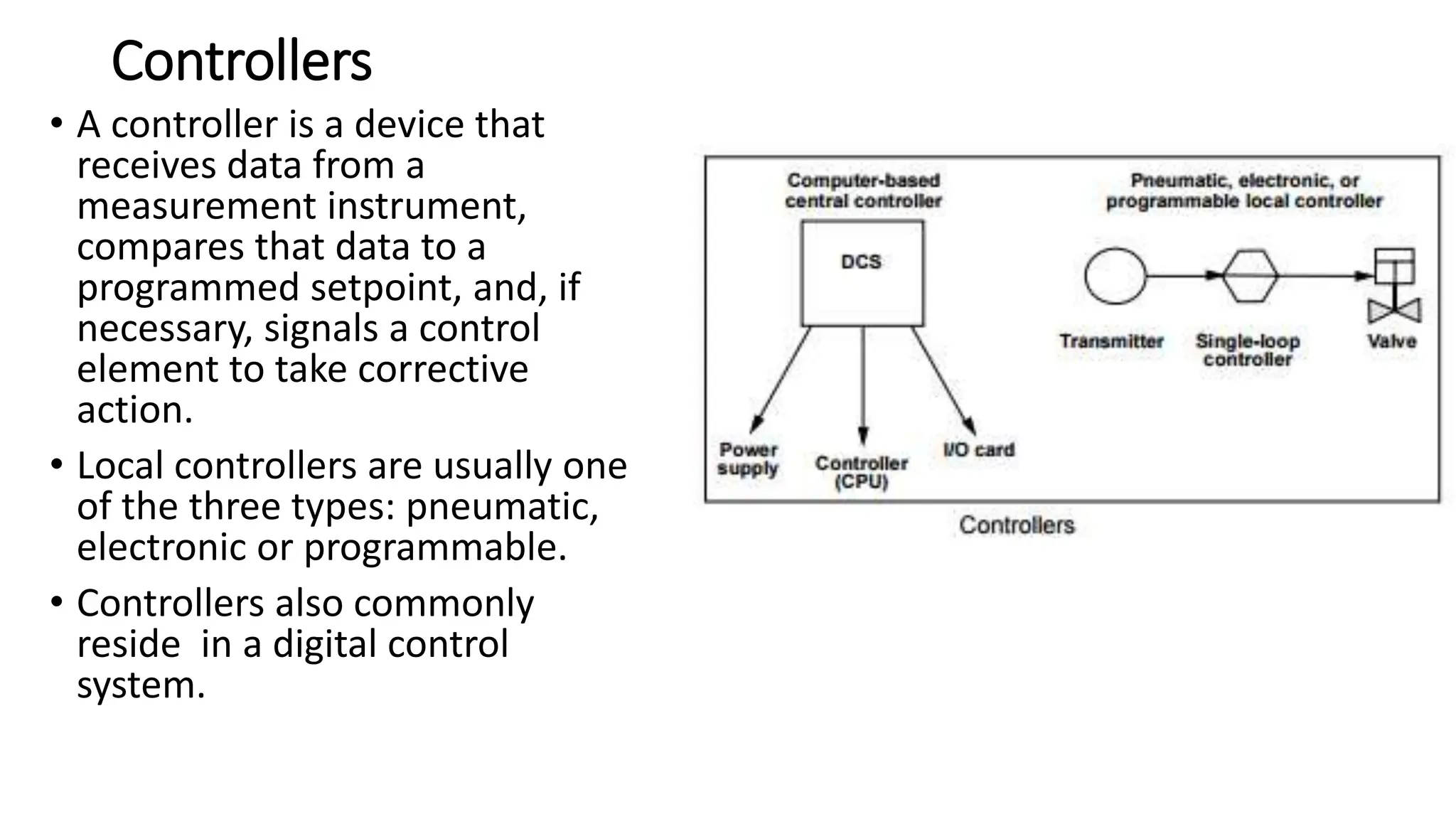 Controllers

• A controller is a device that receives data from a measurement instrument, compares that data to a programmed setpoint, and, if necessary, signals a control element to take corrective action.

• Local controllers are usually one of the three types: pneumatic, electronic or programmable.

• Controllers also commonly reside  in a digital control system.

Computer-based central controller

DCS

Power supply

Controller (CPU)

I/O card

Pneumatic, electronic, or programmable local controller

Transmitter

Single-loop controller

Valve

Controllers